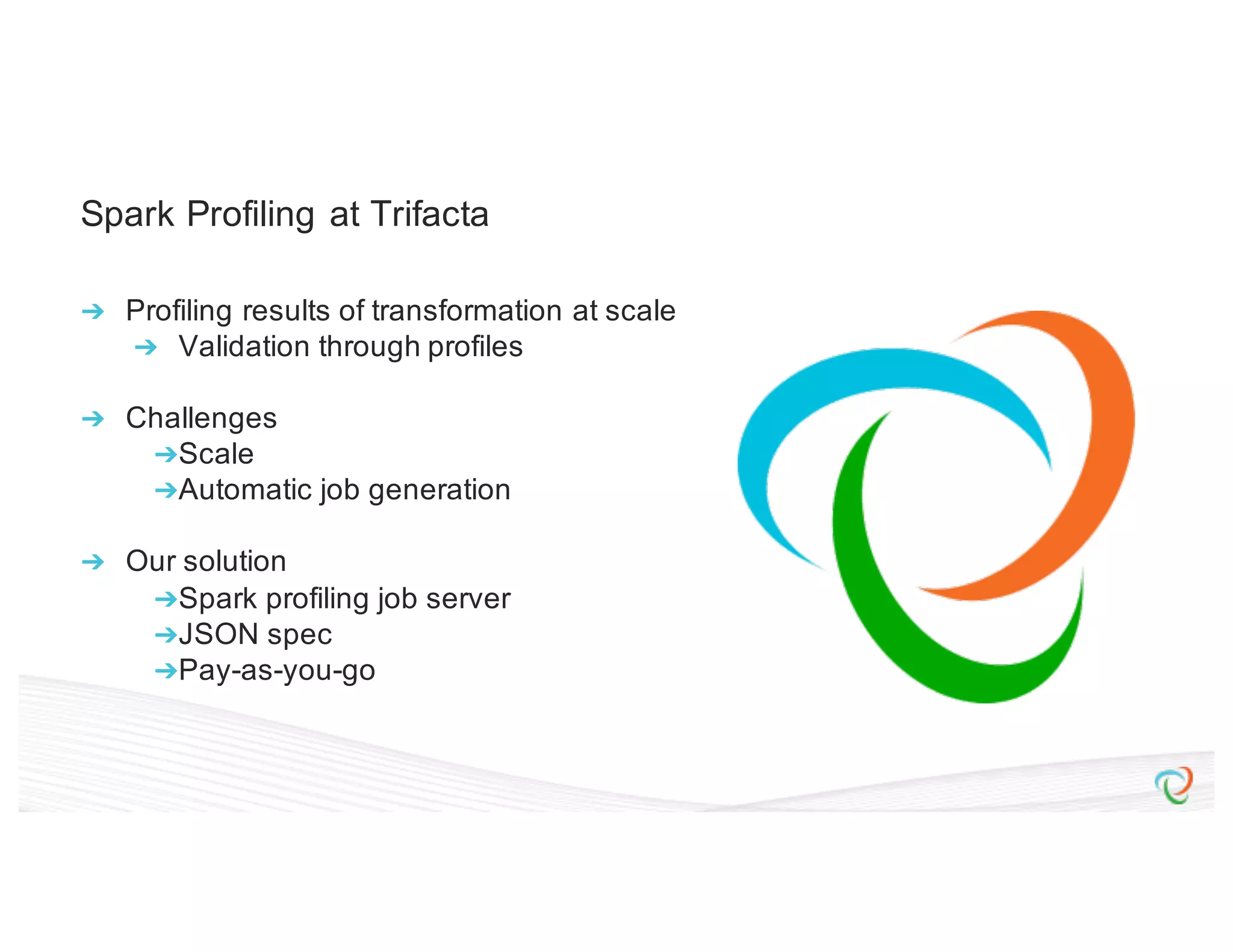 Spark Profiling at Trifacta

➔ Profiling results of transformation at scale
➔ Validation through profiles

➔ Challenges
➔Scale
➔Automatic job generation

➔ Our solution
➔Spark profiling job server
➔JSON spec
➔Pay-as-you-go